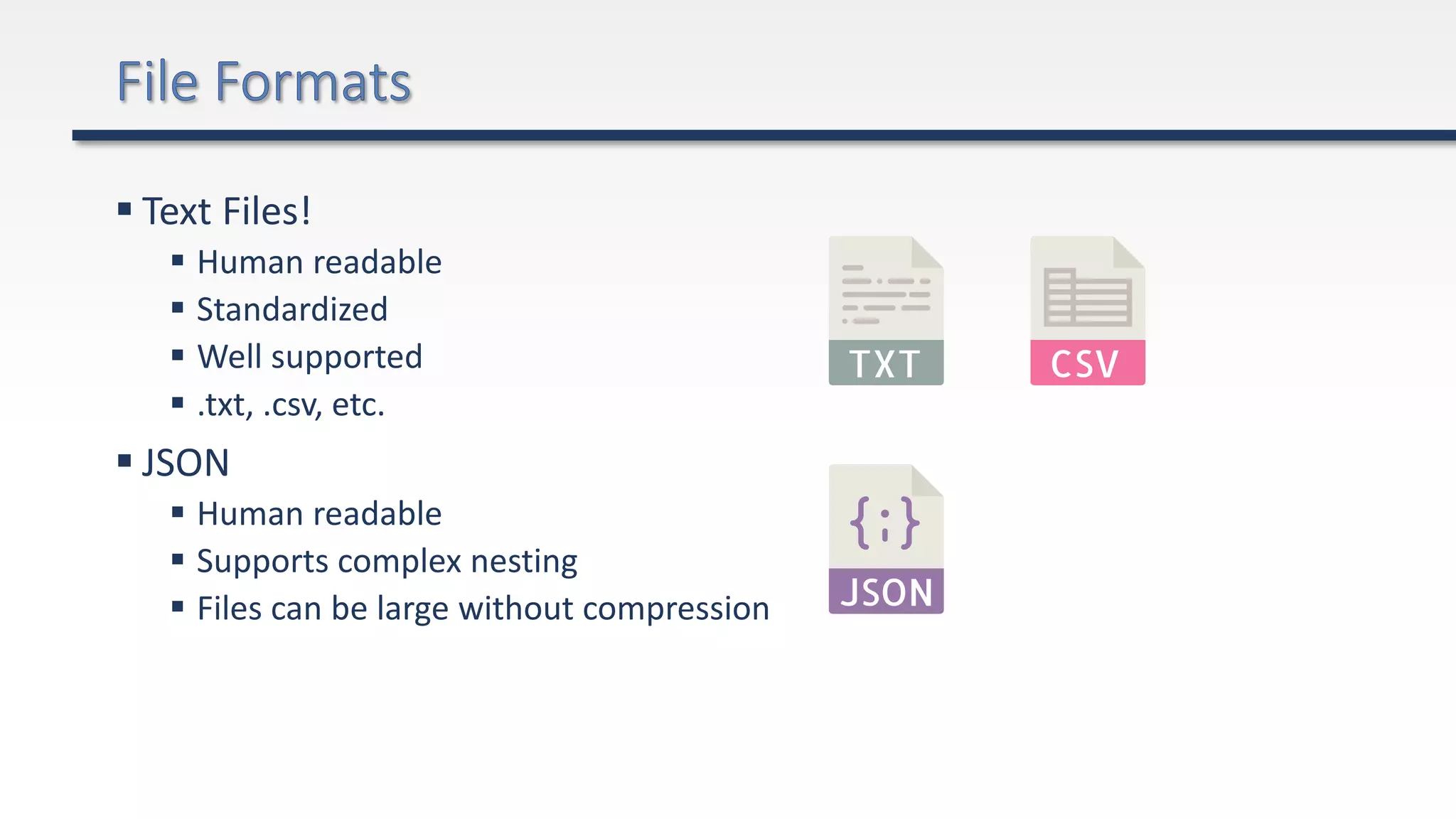 File Formats

▪ Text Files!
 ▪ Human readable
 ▪ Standardized
 ▪ Well supported
 ▪ .txt, .csv, etc.
▪ JSON
 ▪ Human readable
 ▪ Supports complex nesting
 ▪ Files can be large without compression

TXT

CSV

{:}

JSON